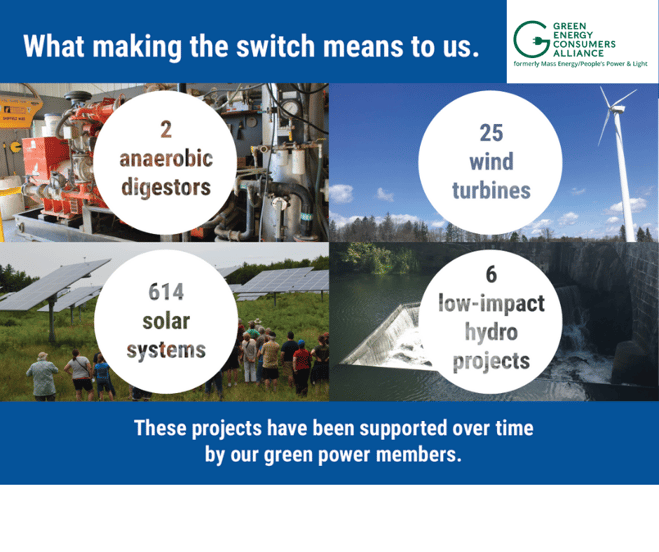 What making the switch means to us.

GREEN ENERGY CONSUMERS ALLIANCE
formerly Mass Energy/People's Power & Light

2 anaerobic digestors

25 wind turbines

614 solar systems

6 low-impact hydro projects

These projects have been supported over time by our green power members.